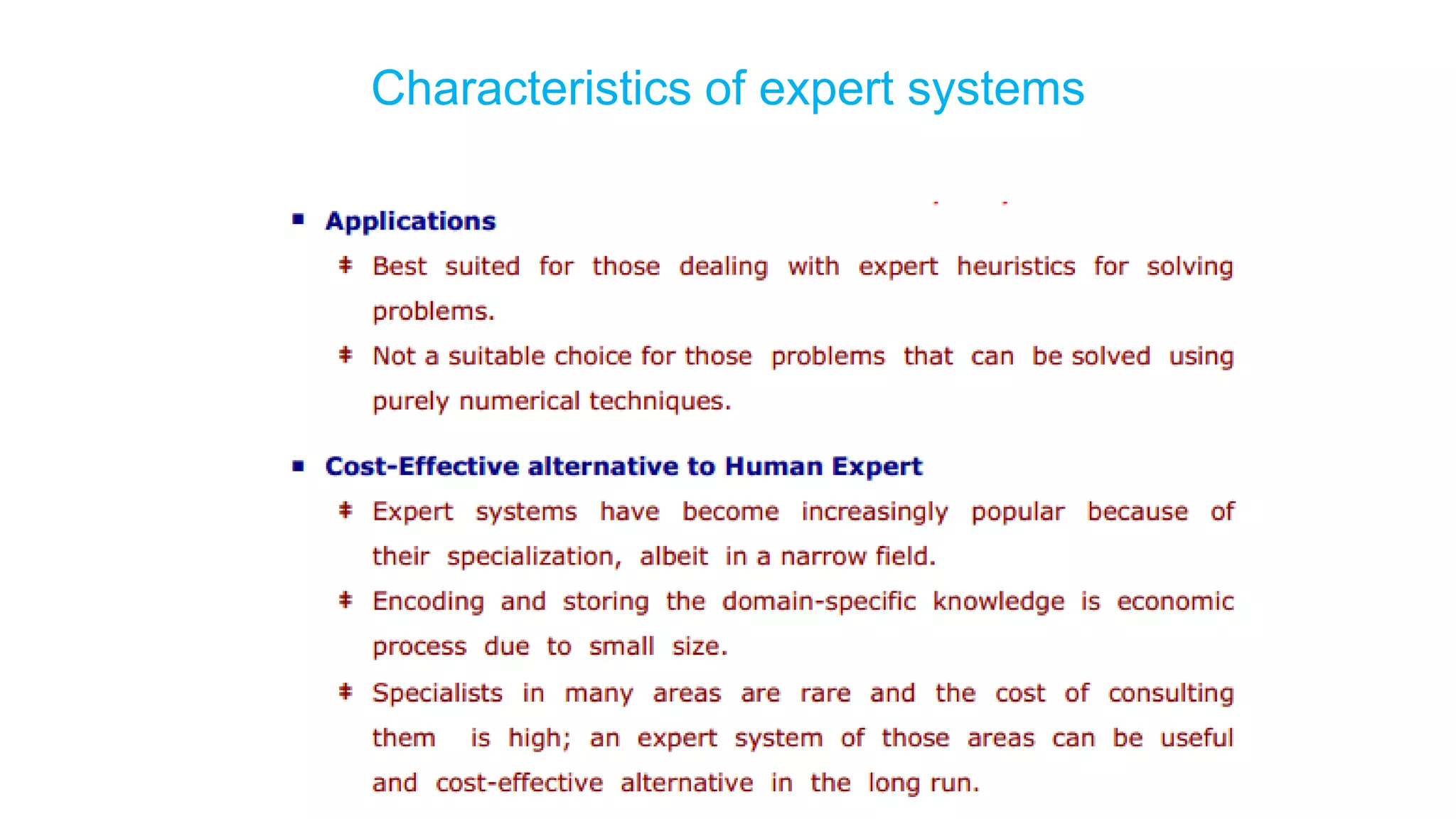 Characteristics of expert systems

▪ Applications

‡ Best suited for those dealing with expert heuristics for solving problems.

‡ Not a suitable choice for those problems that can be solved using purely numerical techniques.

▪ Cost-Effective alternative to Human Expert

‡ Expert systems have become increasingly popular because of their specialization, albeit in a narrow field.

‡ Encoding and storing the domain-specific knowledge is economic process due to small size.

‡ Specialists in many areas are rare and the cost of consulting them is high; an expert system of those areas can be useful and cost-effective alternative in the long run.